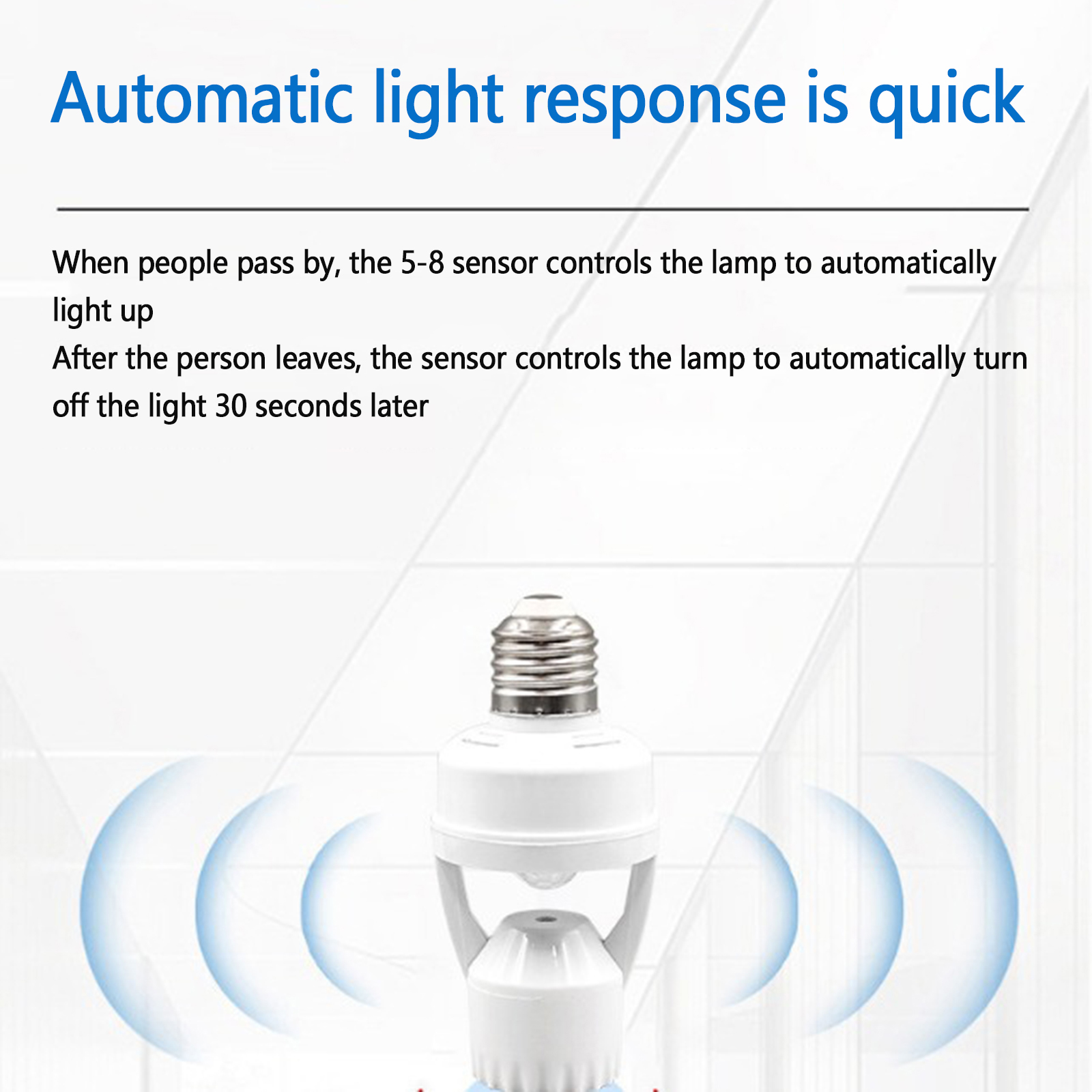 Automatic light response is quick

When people pass by, the 5-8 sensor controls the lamp to automatically light up
After the person leaves, the sensor controls the lamp to automatically turn off the light 30 seconds later